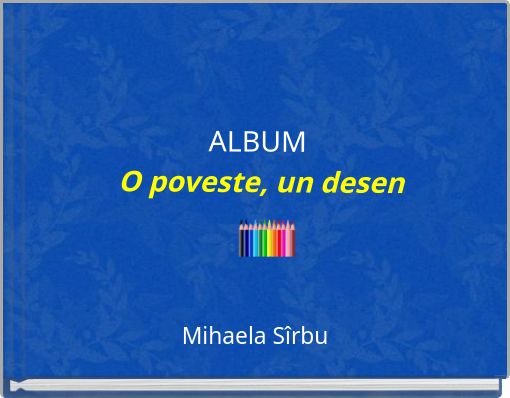 ALBUM
O poveste, un desen

Mihaela Sîrbu